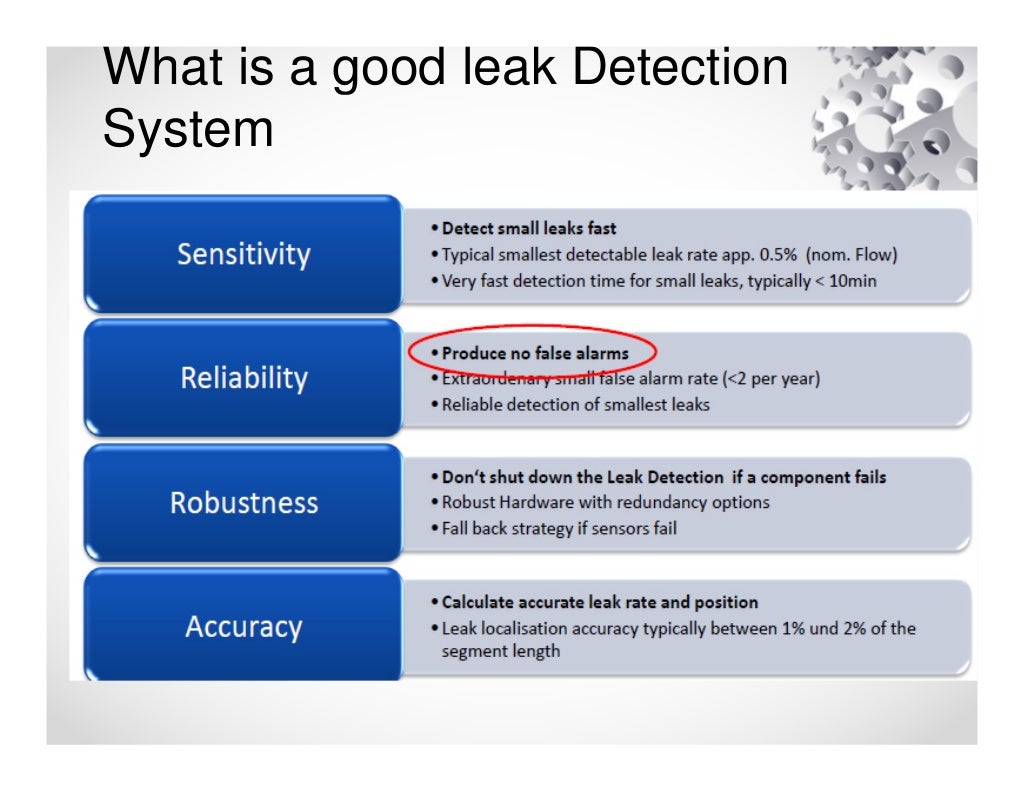 What is a good leak Detection System

Sensitivity

• Detect small leaks fast
• Typical smallest detectable leak rate app. 0.5% (nom. Flow)
• Very fast detection time for small leaks, typically < 10min

Reliability

• Produce no false alarms
• Extraordenary small false alarm rate (<2 per year)
• Reliable detection of smallest leaks

Robustness

• Don't shut down the Leak Detection if a component fails
• Robust Hardware with redundancy options
• Fall back strategy if sensors fail

Accuracy

• Calculate accurate leak rate and position
• Leak localisation accuracy typically between 1% und 2% of the segment length